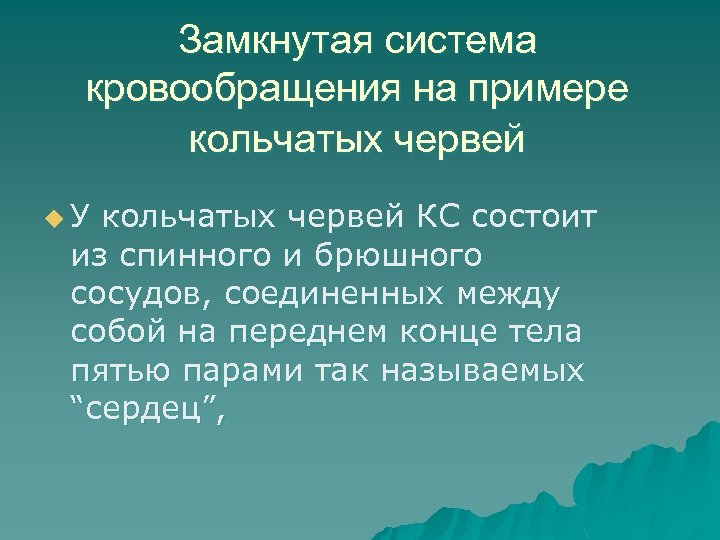 Замкнутая система кровообращения на примере кольчатых червей

У кольчатых червей КС состоит из спинного и брюшного сосудов, соединенных между собой на переднем конце тела пятью парами так называемых "сердец",